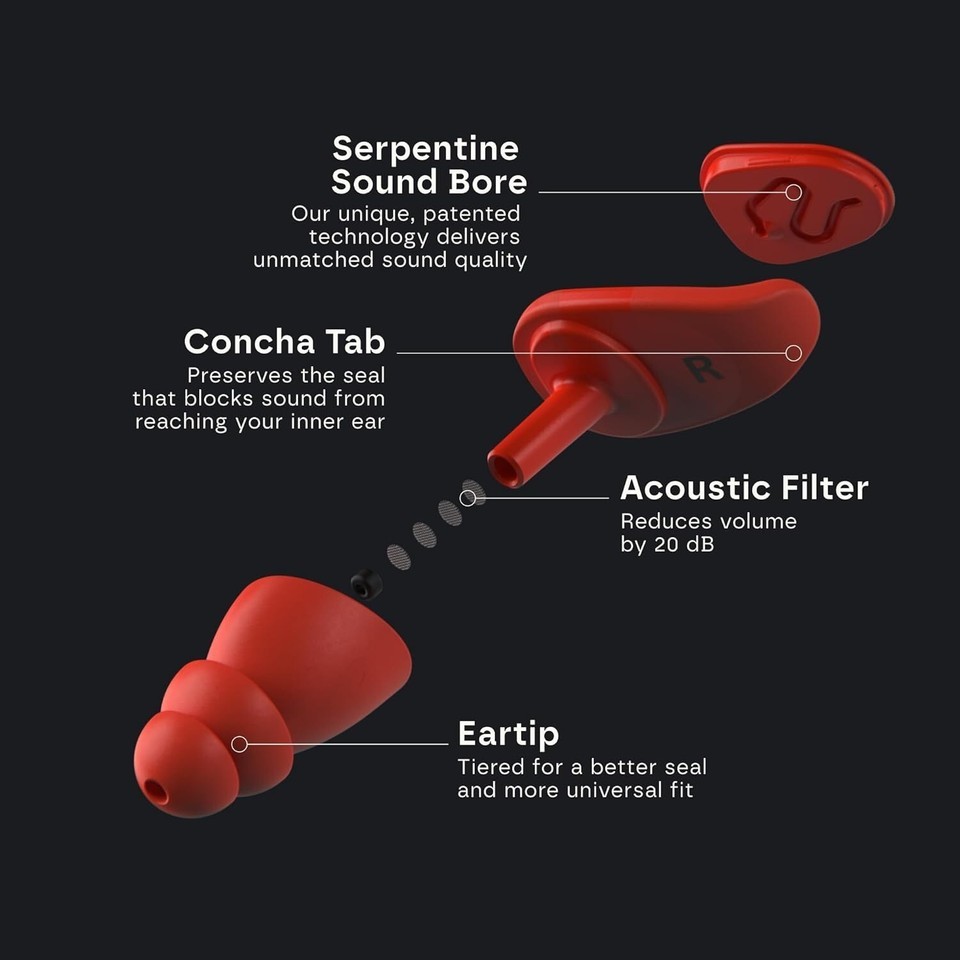 Serpentine Sound Bore
Our unique, patented technology delivers unmatched sound quality

Concha Tab
Preserves the seal that blocks sound from reaching your inner ear

R

Acoustic Filter
Reduces volume by 20 dB

Eartip
Tiered for a better seal and more universal fit